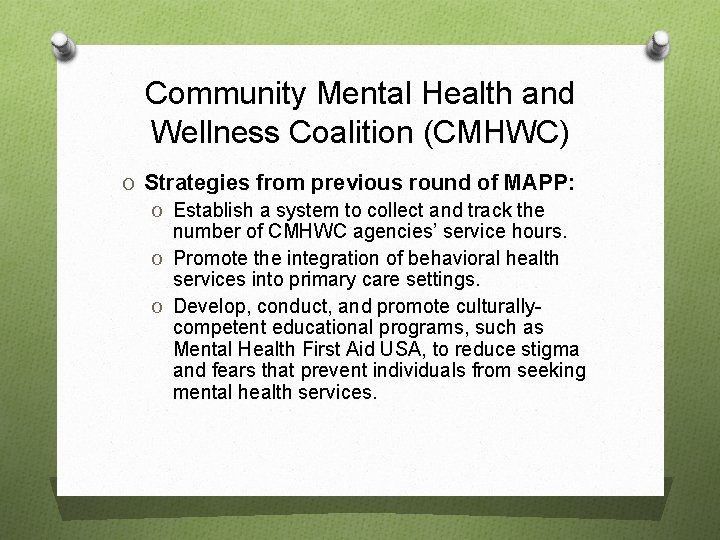 Community Mental Health and Wellness Coalition (CMHWC)

O Strategies from previous round of MAPP:

O Establish a system to collect and track the number of CMHWC agencies' service hours.

O Promote the integration of behavioral health services into primary care settings.

O Develop, conduct, and promote culturally-competent educational programs, such as Mental Health First Aid USA, to reduce stigma and fears that prevent individuals from seeking mental health services.